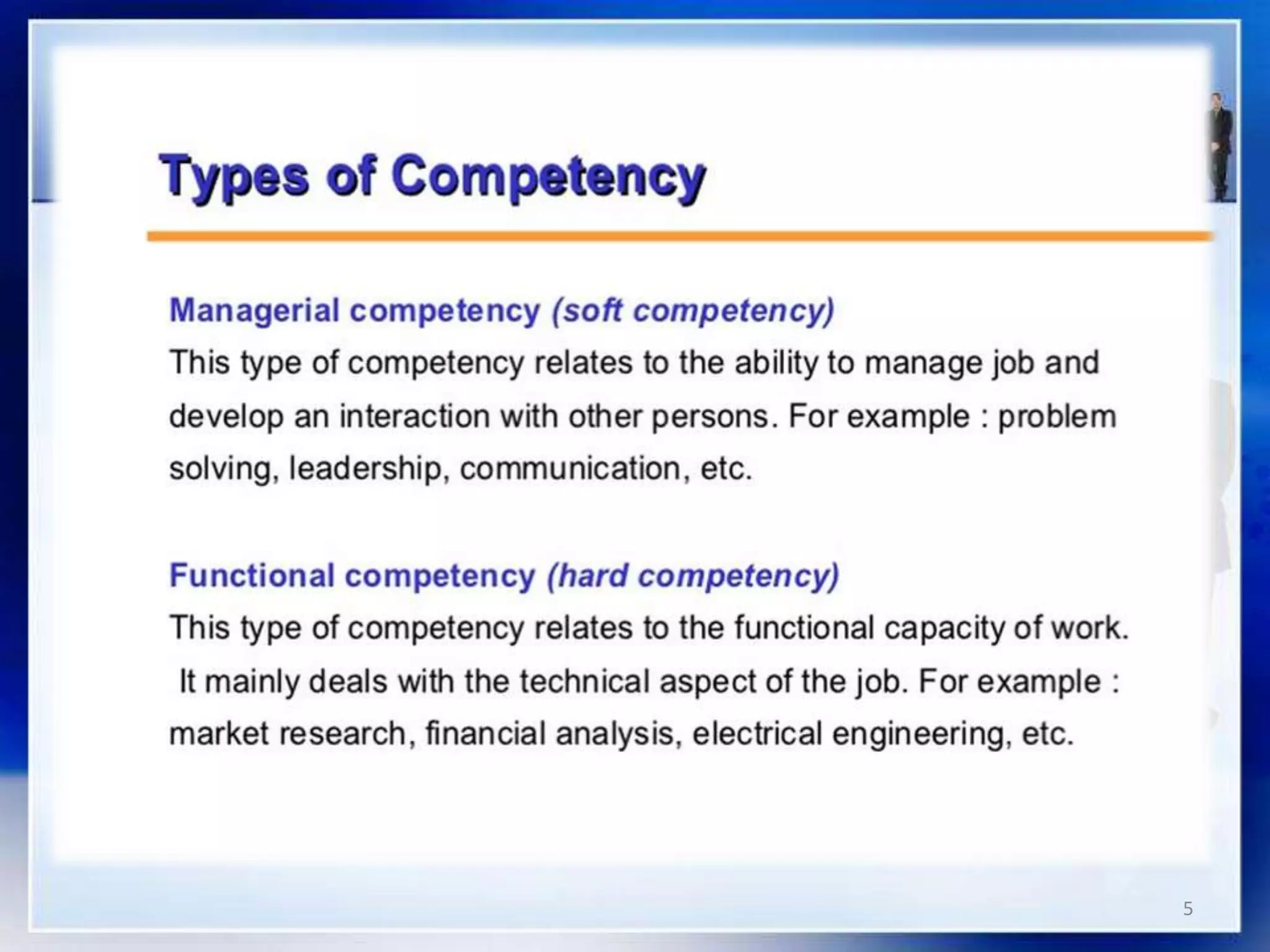 Types of Competency

Managerial competency (soft competency)
This type of competency relates to the ability to manage job and develop an interaction with other persons. For example : problem solving, leadership, communication, etc.

Functional competency (hard competency)
This type of competency relates to the functional capacity of work. It mainly deals with the technical aspect of the job. For example : market research, financial analysis, electrical engineering, etc.

5